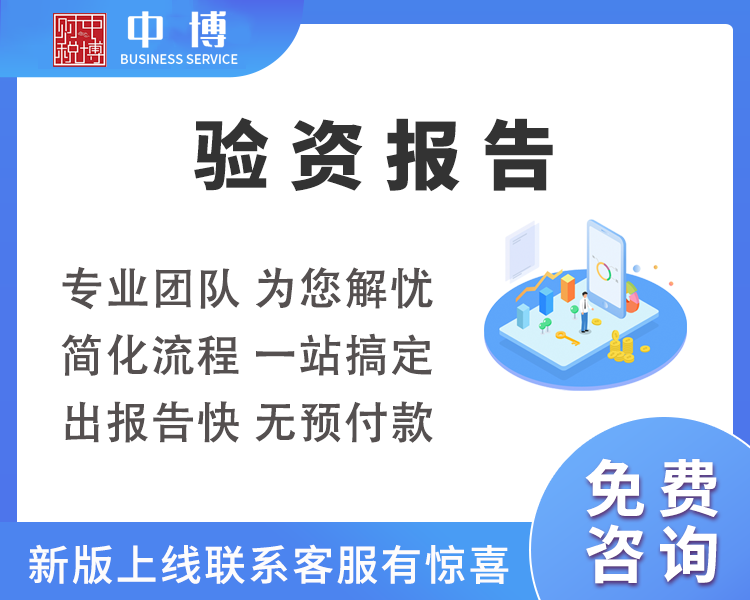 中博财税
中博
BUSINESS SERVICE

验资报告

专业团队 为您解忧
简化流程 一站搞定
出报告快 无预付款

免费咨询

新版上线联系客服有惊喜